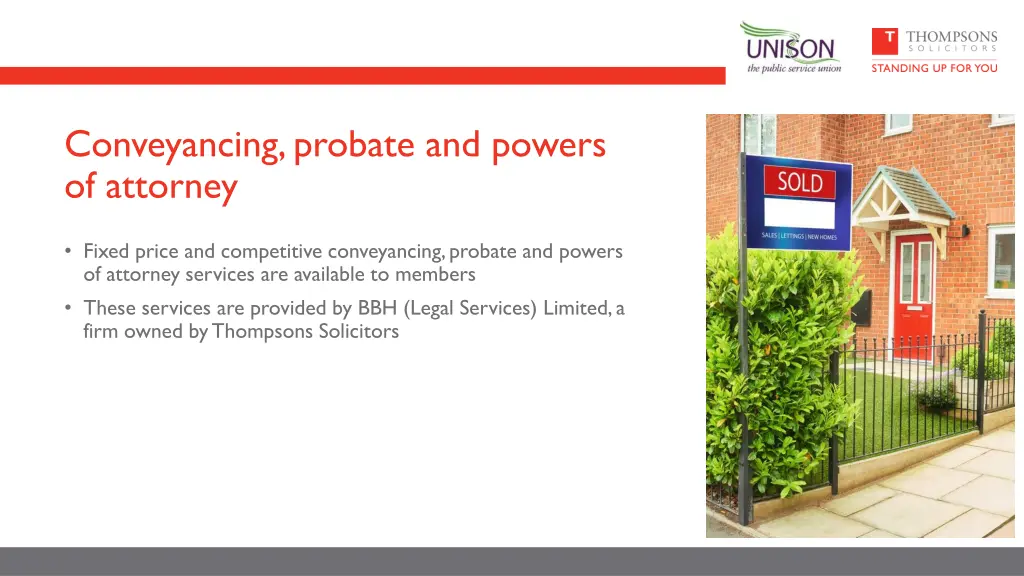 UNISON
the public service union

T THOMPSONS
SOLICITORS
STANDING UP FOR YOU

Conveyancing, probate and powers of attorney

• Fixed price and competitive conveyancing, probate and powers of attorney services are available to members
• These services are provided by BBH (Legal Services) Limited, a firm owned by Thompsons Solicitors

SOLD
SALES | LETTINGS | NEW HOMES